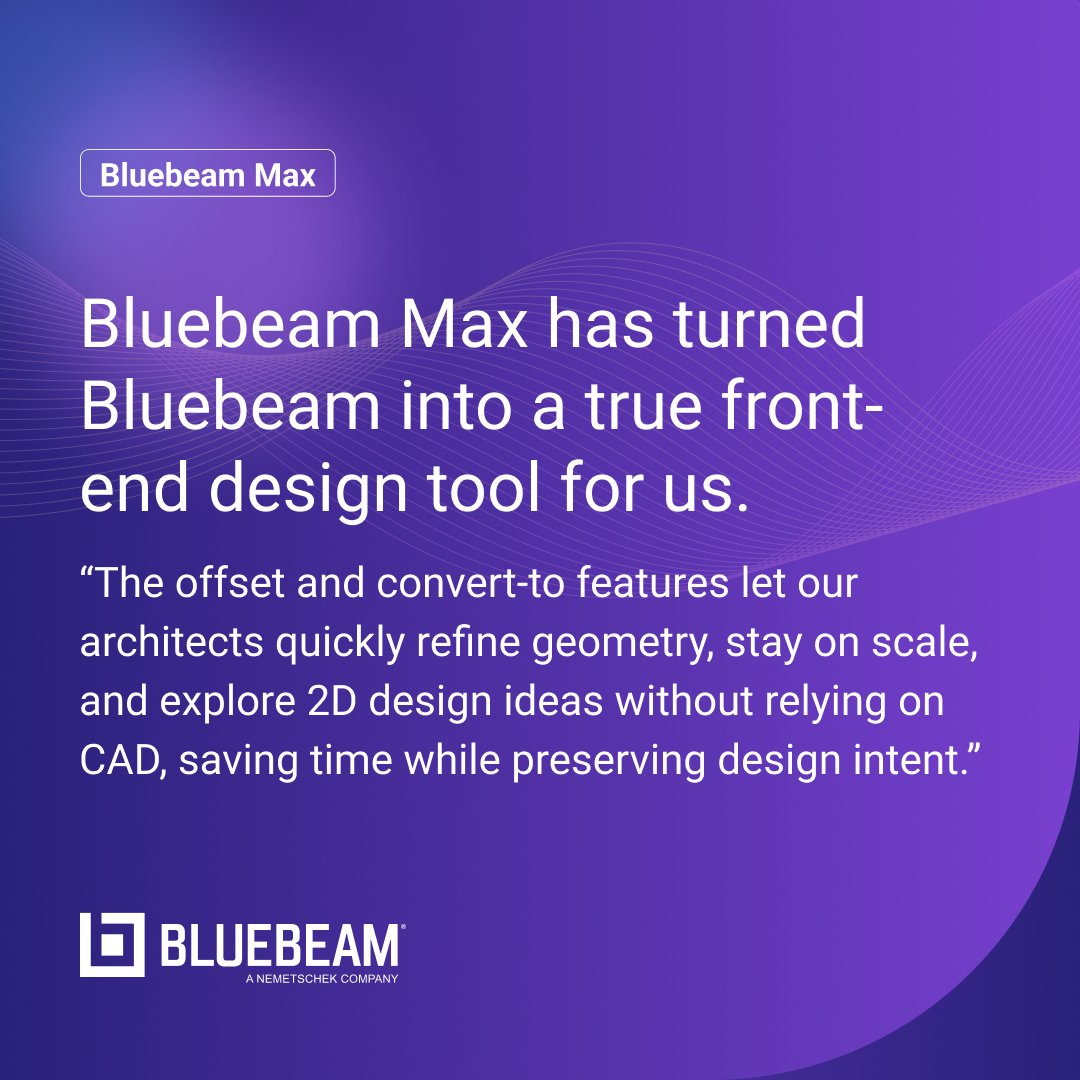 Bluebeam Max

Bluebeam Max has turned Bluebeam into a true front-end design tool for us.

“The offset and convert-to features let our architects quickly refine geometry, stay on scale, and explore 2D design ideas without relying on CAD, saving time while preserving design intent.”

BLUEBEAM®
A NEMETSCHEK COMPANY